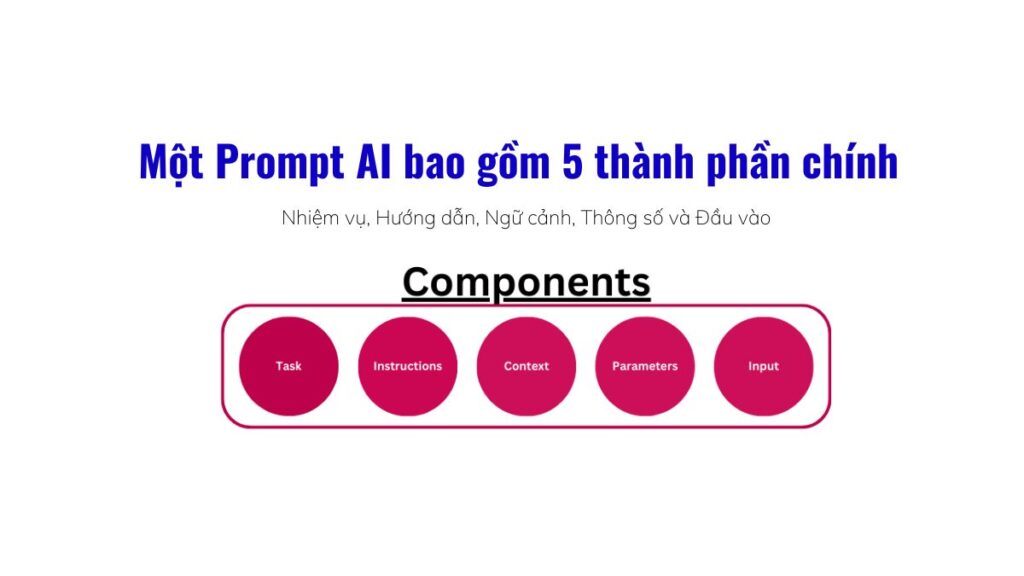 Một Prompt AI bao gồm 5 thành phần chính

Nhiệm vụ, Hướng dẫn, Ngữ cảnh, Thông số và Đầu vào

Components

Task

Instructions

Context

Parameters

Input